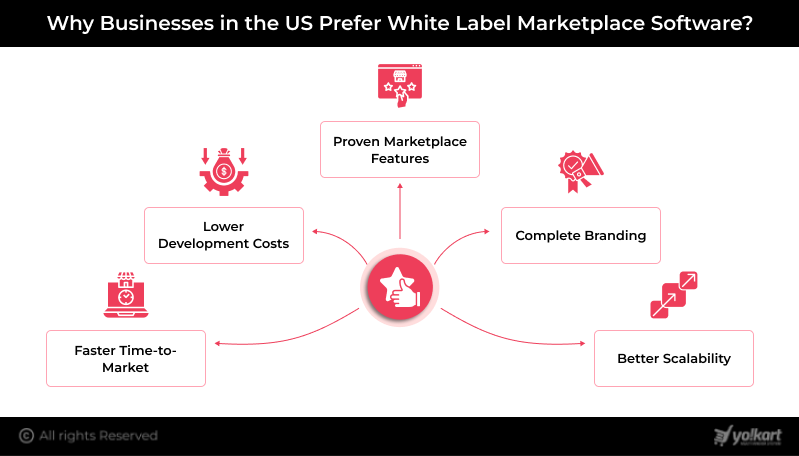 Why Businesses in the US Prefer White Label Marketplace Software?

Proven Marketplace Features

Lower Development Costs

Complete Branding

Faster Time-to-Market

Better Scalability

© All rights Reserved

yo!kart